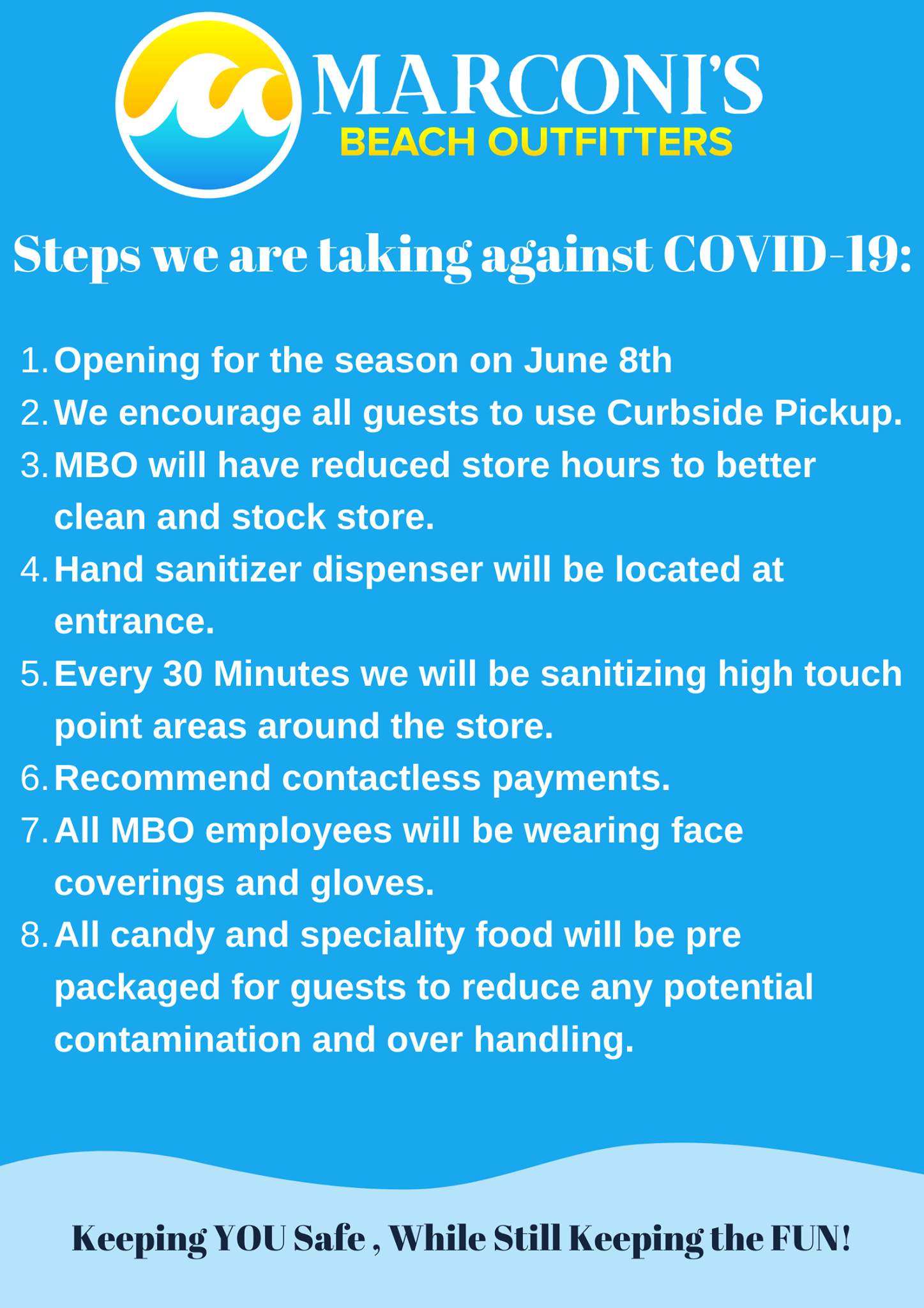 MARCONI'S
BEACH OUTFITTERS

Steps we are taking against COVID-19:

1. Opening for the season on June 8th
2. We encourage all guests to use Curbside Pickup.
3. MBO will have reduced store hours to better clean and stock store.
4. Hand sanitizer dispenser will be located at entrance.
5. Every 30 Minutes we will be sanitizing high touch point areas around the store.
6. Recommend contactless payments.
7. All MBO employees will be wearing face coverings and gloves.
8. All candy and speciality food will be pre packaged for guests to reduce any potential contamination and over handling.

Keeping YOU Safe , While Still Keeping the FUN!